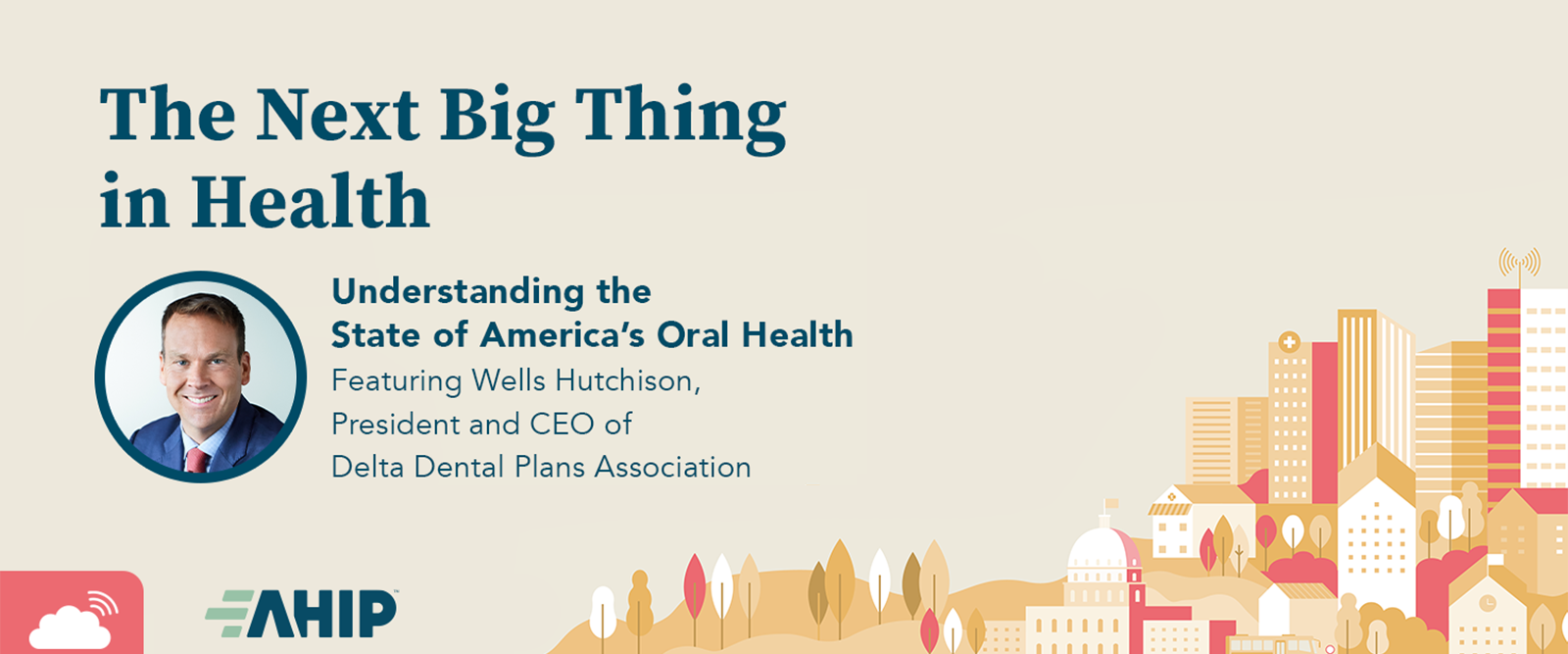 The Next Big Thing in Health

Understanding the State of America's Oral Health

Featuring Wells Hutchison, President and CEO of Delta Dental Plans Association

AHIP